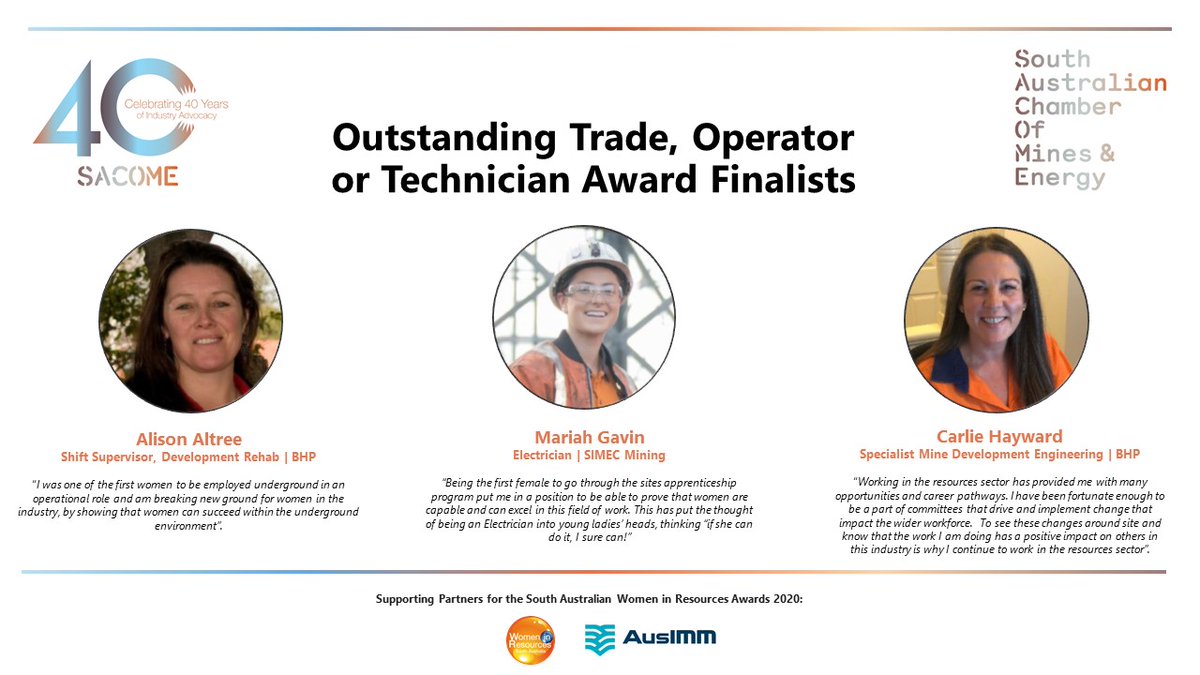 40
Celebrating 40 Years of Industry Advocacy
SACOME

Outstanding Trade, Operator or Technician Award Finalists

South Australian Chamber Of Mines & Energy

Alison Altree
Shift Supervisor, Development Rehab | BHP

"I was one of the first women to be employed underground in an operational role and am breaking new ground for women in the industry, by showing that women can succeed within the underground environment".

Mariah Gavin
Electrician | SIMEC Mining

"Being the first female to go through the sites apprenticeship program put me in a position to be able to prove that women are capable and can excel in this field of work. This has put the thought of being an Electrician into young ladies' heads, thinking "if she can do it, I sure can!"

Carlie Hayward
Specialist Mine Development Engineering | BHP

"Working in the resources sector has provided me with many opportunities and career pathways. I have been fortunate enough to be a part of committees that drive and implement change that impact the wider workforce. To see these changes around site and know that the work I am doing has a positive impact on others in this industry is why I continue to work in the resources sector".

Supporting Partners for the South Australian Women in Resources Awards 2020:

Women in Resources South Australia
AusIMM